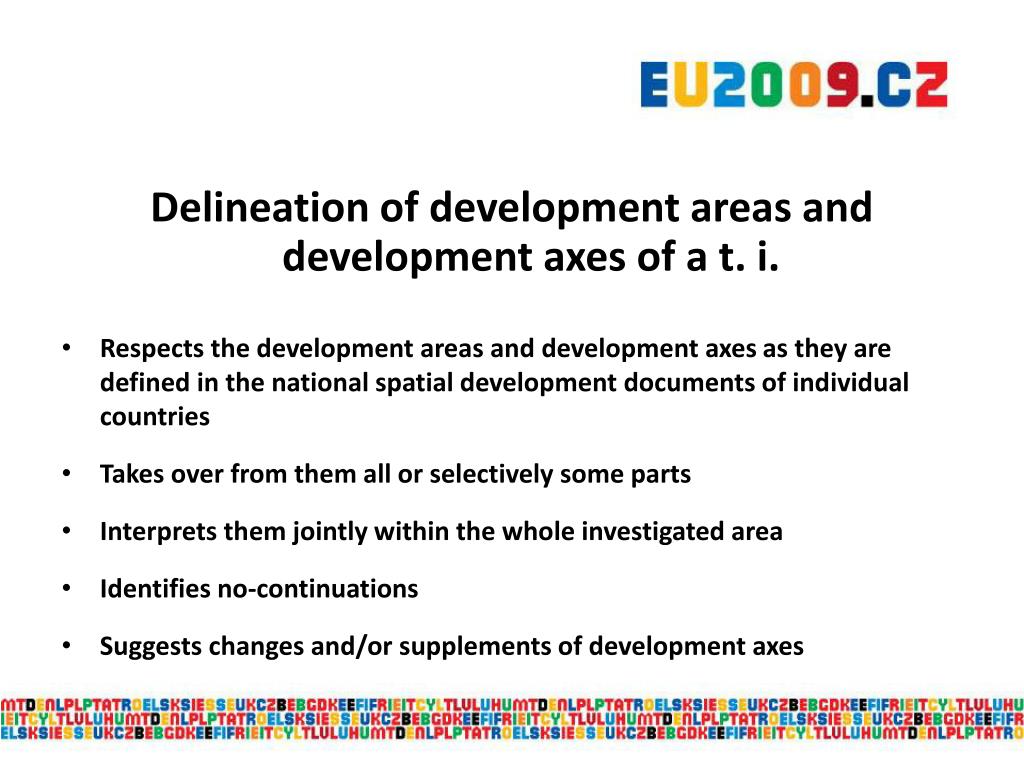 EU2009.CZ

Delineation of development areas and development axes of a t. i.

• Respects the development areas and development axes as they are defined in the national spatial development documents of individual countries

• Takes over from them all or selectively some parts

• Interprets them jointly within the whole investigated area

• Identifies no-continuations

• Suggests changes and/or supplements of development axes

MTDENLPLPTATROELSKSIESSEUKCZBEBGDKEEFIFRIEITCYLTLULUHUMTDENLPLPTATROELSKSIESSEUKCZBEBGDKEEFIFRIEITCYLTLULUHU
IEITCYLTLULUHUMTDENLPLPTATROELSKSIESSEUKCZBEBGDKEEFIFRIEITCYLTLULUHUMTDENLPLPTATROELSKSIESSEUKCZBEBGDKEEFIFR
ELSKSIESSEUKCZBEBGDKEEFIFRIEITCYLTLULUHUMTDENLPLPTATROELSKSIESSEUKCZBEBGDKEEFIFRIEITCYLTLULUHUMTDENLPLPTATRO